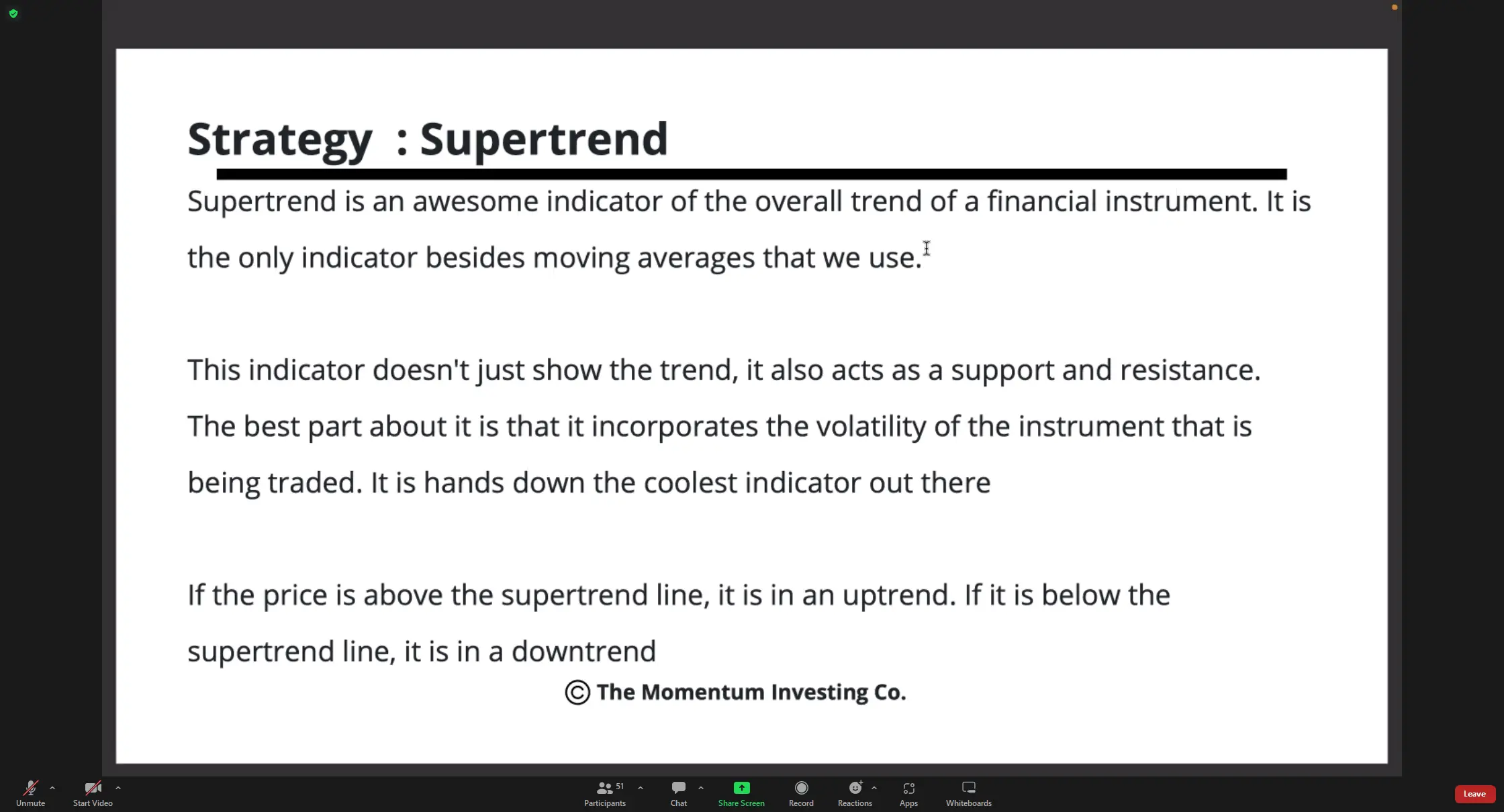 Strategy : Supertrend

Supertrend is an awesome indicator of the overall trend of a financial instrument. It is the only indicator besides moving averages that we use.

This indicator doesn't just show the trend, it also acts as a support and resistance. The best part about it is that it incorporates the volatility of the instrument that is being traded. It is hands down the coolest indicator out there

If the price is above the supertrend line, it is in an uptrend. If it is below the supertrend line, it is in a downtrend

© The Momentum Investing Co.

Unmute Start Video 51 Participants Chat Share Screen Record Reactions Apps Whiteboards Leave